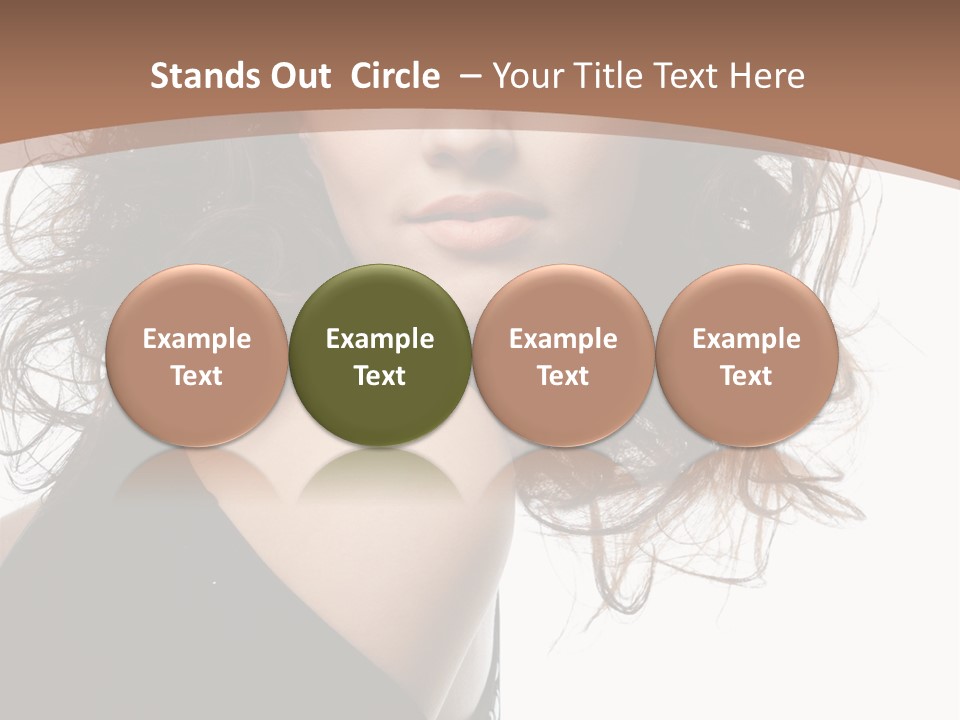 Stands Out Circle – Your Title Text Here

Example Text

Example Text

Example Text

Example Text